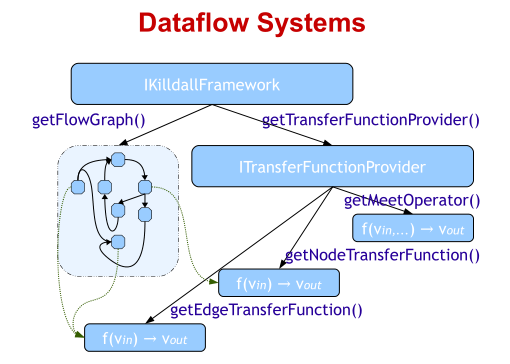 Dataflow Systems

IKilldallFramework

getFlowGraph()

getTransferFunctionProvider()

ITransferFunctionProvider

getMeetOperator()

$f(v_{in},...) \rightarrow v_{out}$

getNodeTransferFunction()

$f(v_{in}) \rightarrow v_{out}$

getEdgeTransferFunction()

$f(v_{in}) \rightarrow v_{out}$